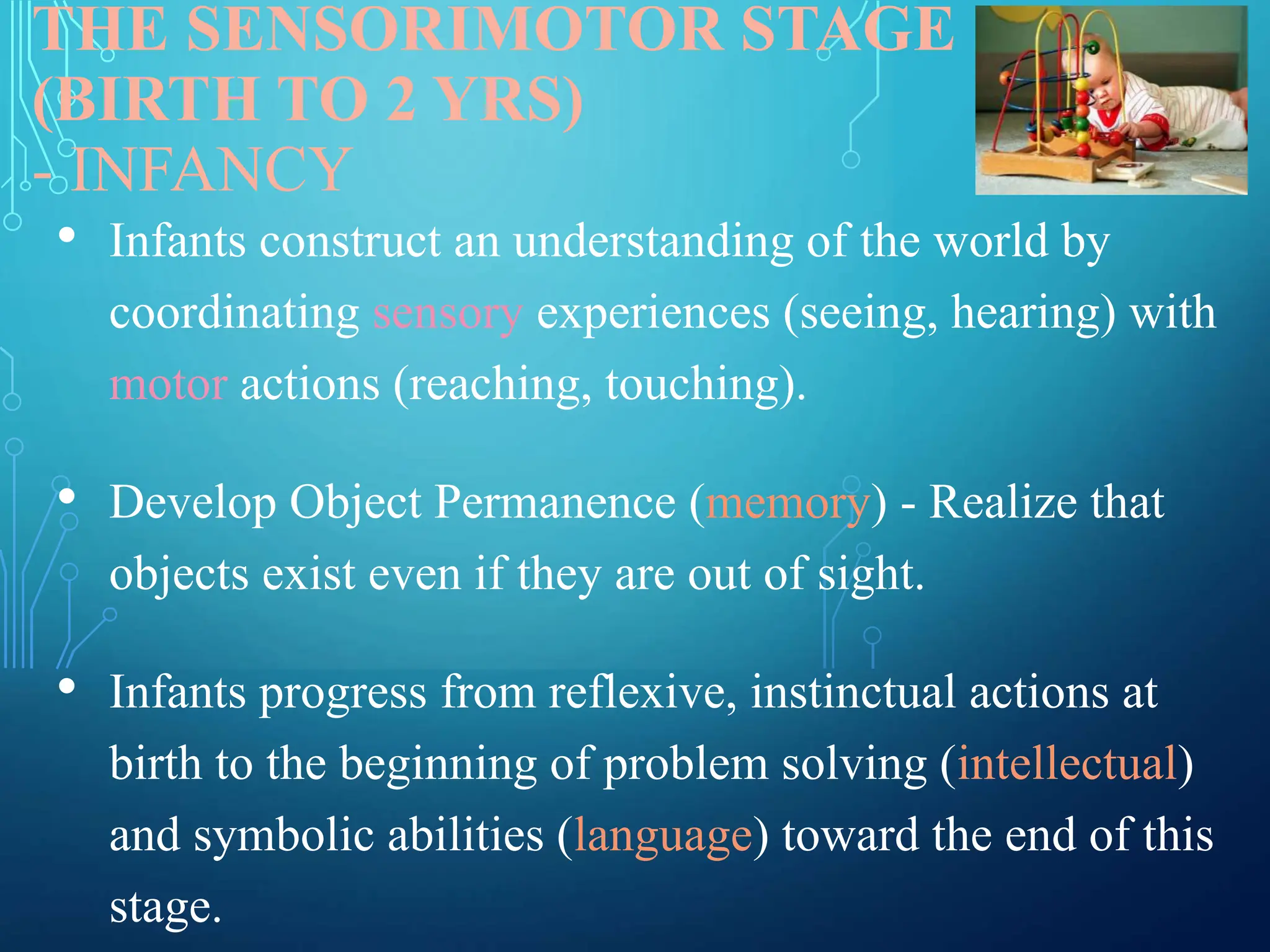 THE SENSORIMOTOR STAGE (BIRTH TO 2 YRS)
- INFANCY

• Infants construct an understanding of the world by coordinating sensory experiences (seeing, hearing) with motor actions (reaching, touching).

• Develop Object Permanence (memory) - Realize that objects exist even if they are out of sight.

• Infants progress from reflexive, instinctual actions at birth to the beginning of problem solving (intellectual) and symbolic abilities (language) toward the end of this stage.